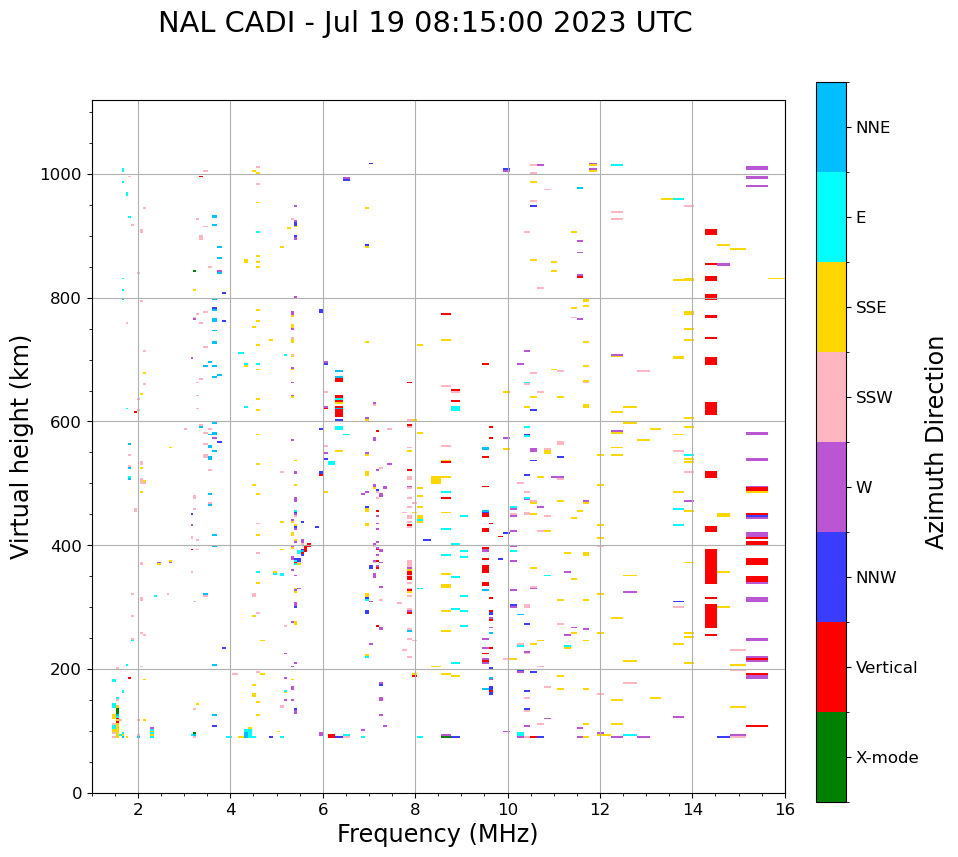 NAL CADI - Jul 19 08:15:00 2023 UTC

Virtual height (km)

1000
800
600
400
200
0

2
4
6
8
10
12
14
16

Frequency (MHz)

NNE
E
SSE
SSW
W
NNW
Vertical
X-mode

Azimuth Direction